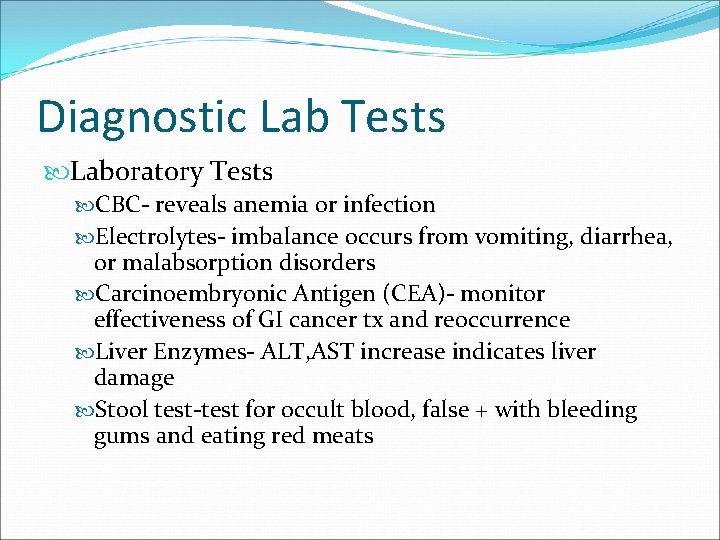 Diagnostic Lab Tests

Laboratory Tests

CBC- reveals anemia or infection

Electrolytes- imbalance occurs from vomiting, diarrhea, or malabsorption disorders

Carcinoembryonic Antigen (CEA)- monitor effectiveness of GI cancer tx and reoccurrence

Liver Enzymes- ALT,AST increase indicates liver damage

Stool test-test for occult blood, false + with bleeding gums and eating red meats